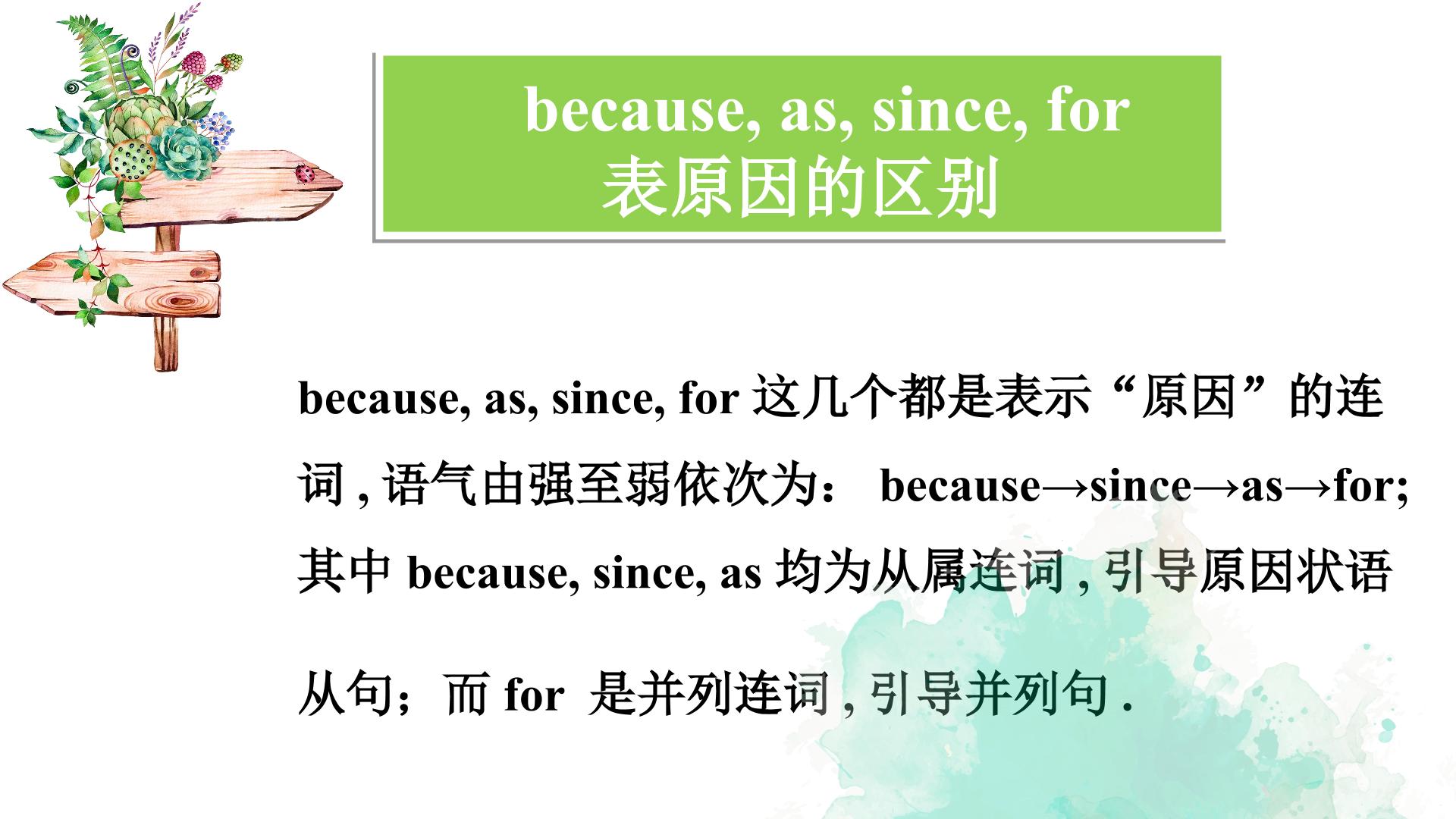 because, as, since, for
表原因的区别

because, as, since, for 这几个都是表示“原因”的连词 , 语气由强至弱依次为： because→since→as→for; 其中 because, since, as 均为从属连词 , 引导原因状语从句；而 for 是并列连词 , 引导并列句 .